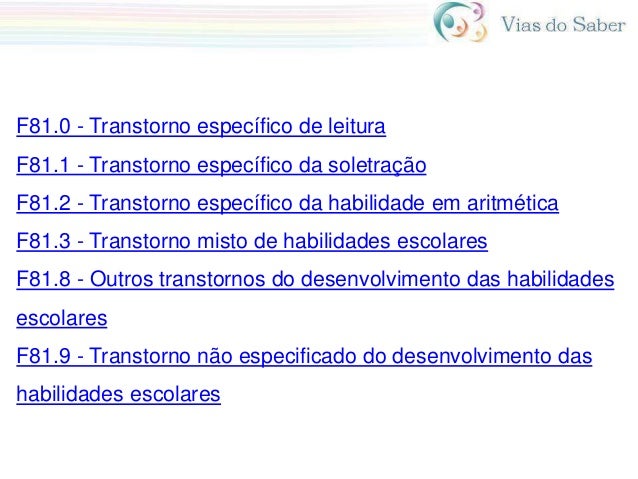 Vias do Saber

F81.0 - Transtorno específico de leitura

F81.1 - Transtorno específico da soletração

F81.2 - Transtorno específico da habilidade em aritmética

F81.3 - Transtorno misto de habilidades escolares

F81.8 - Outros transtornos do desenvolvimento das habilidades escolares

F81.9 - Transtorno não especificado do desenvolvimento das habilidades escolares